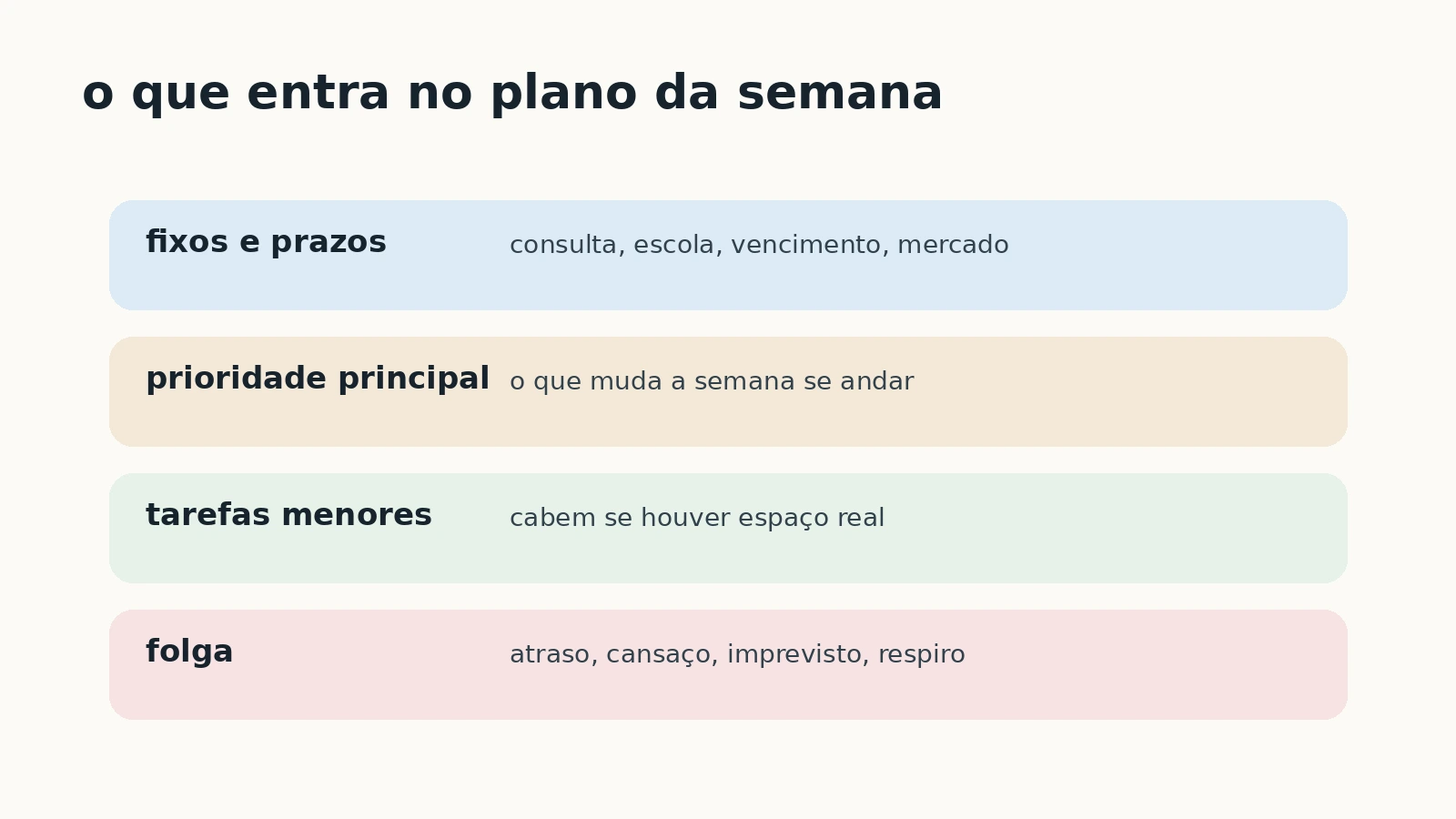 o que entra no plano da semana

fixos e prazos consulta, escola, vencimento, mercado

prioridade principal o que muda a semana se andar

tarefas menores cabem se houver espaço real

folga atraso, cansaço, imprevisto, respiro